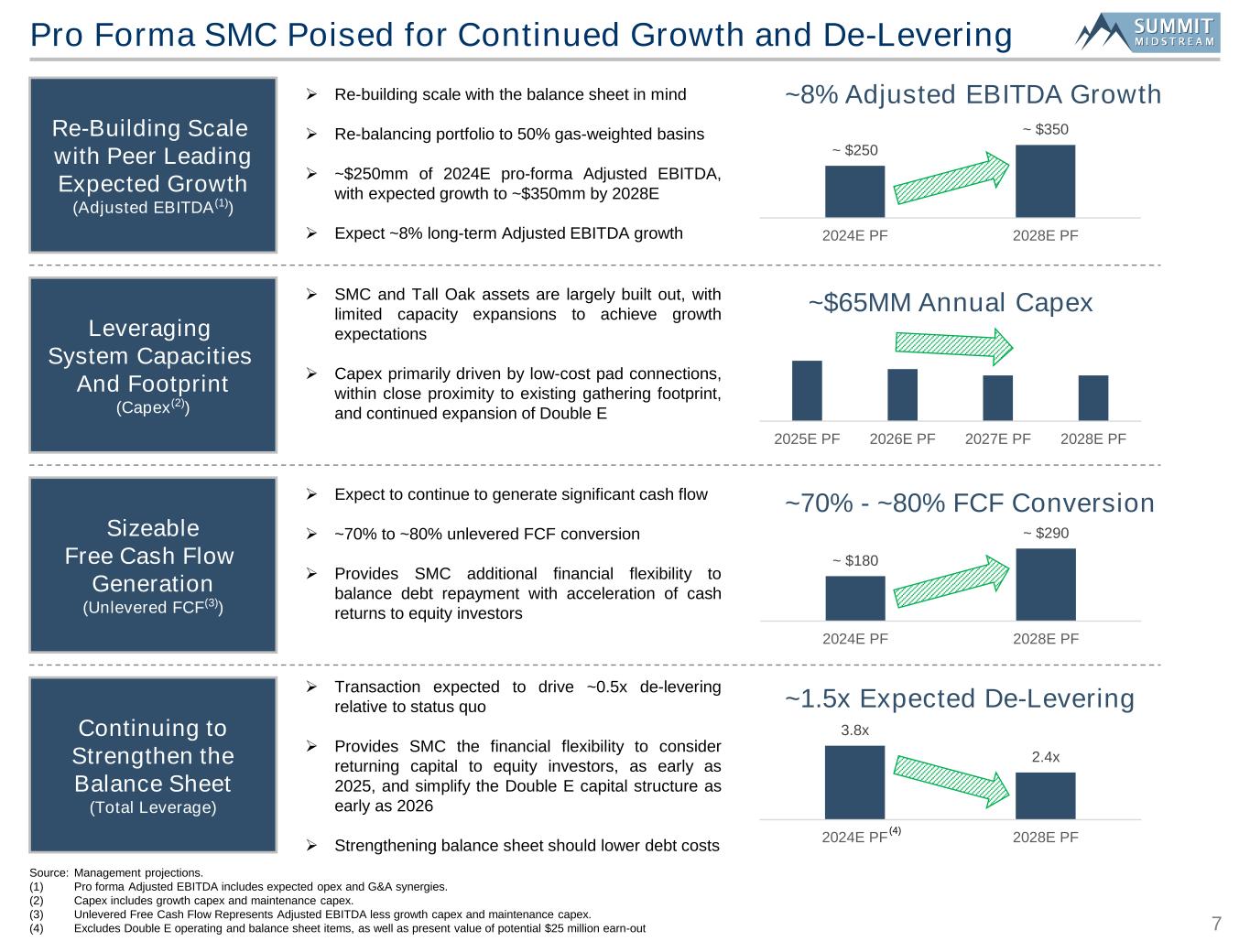 Pro Forma SMC Poised for Continued Growth and De-Levering

SUMMIT MIDSTREAM

Re-Building Scale with Peer Leading Expected Growth
(Adjusted EBITDA$^{(1)}$)

➢ Re-building scale with the balance sheet in mind

➢ Re-balancing portfolio to 50% gas-weighted basins

➢ ~$250mm of 2024E pro-forma Adjusted EBITDA, with expected growth to ~$350mm by 2028E

➢ Expect ~8% long-term Adjusted EBITDA growth

~8% Adjusted EBITDA Growth

~ $250

~ $350

2024E PF

2028E PF

Leveraging System Capacities And Footprint
(Capex$^{(2)}$)

➢ SMC and Tall Oak assets are largely built out, with limited capacity expansions to achieve growth expectations

➢ Capex primarily driven by low-cost pad connections, within close proximity to existing gathering footprint, and continued expansion of Double E

~$65MM Annual Capex

2025E PF

2026E PF

2027E PF

2028E PF

Sizeable Free Cash Flow Generation
(Unlevered FCF$^{(3)}$)

➢ Expect to continue to generate significant cash flow

➢ ~70% to ~80% unlevered FCF conversion

➢ Provides SMC additional financial flexibility to balance debt repayment with acceleration of cash returns to equity investors

~70% - ~80% FCF Conversion

~ $180

~ $290

2024E PF

2028E PF

Continuing to Strengthen the Balance Sheet
(Total Leverage)

➢ Transaction expected to drive ~0.5x de-levering relative to status quo

➢ Provides SMC the financial flexibility to consider returning capital to equity investors, as early as 2025, and simplify the Double E capital structure as early as 2026

➢ Strengthening balance sheet should lower debt costs

~1.5x Expected De-Levering

3.8x

2.4x

2024E PF$^{(4)}$

2028E PF

Source: Management projections.
(1) Pro forma Adjusted EBITDA includes expected opex and G&A synergies.
(2) Capex includes growth capex and maintenance capex.
(3) Unlevered Free Cash Flow Represents Adjusted EBITDA less growth capex and maintenance capex.
(4) Excludes Double E operating and balance sheet items, as well as present value of potential $25 million earn-out

7